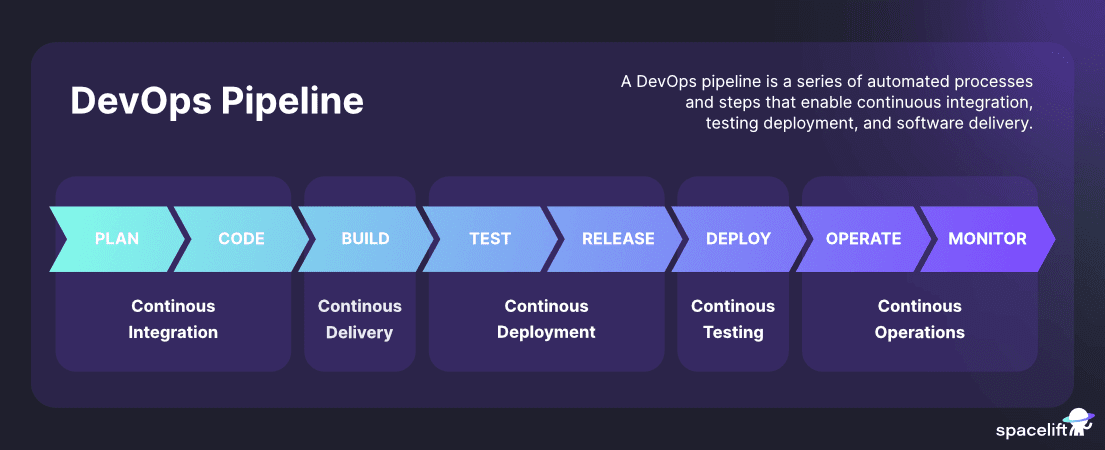 DevOps Pipeline

A DevOps pipeline is a series of automated processes and steps that enable continuous integration, testing deployment, and software delivery.

PLAN CODE BUILD TEST RELEASE DEPLOY OPERATE MONITOR

Continous Integration

Continous Delivery

Continous Deployment

Continous Testing

Continous Operations

spacelift